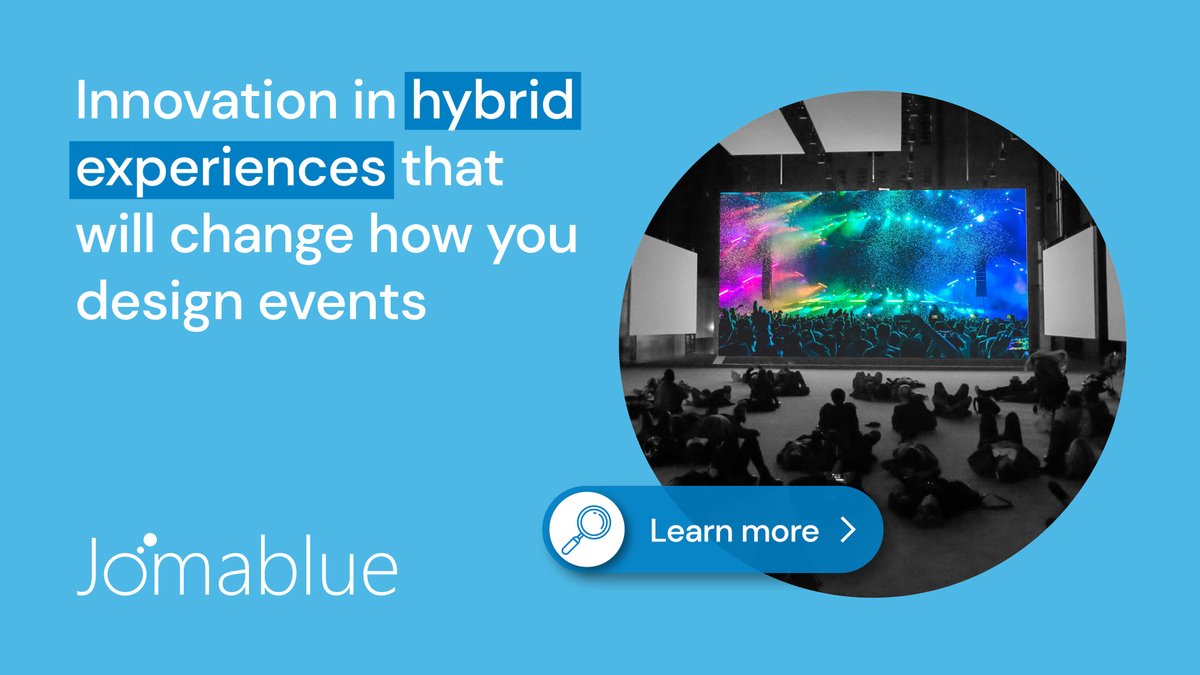 Innovation in hybrid experiences that will change how you design events

Learn more

Jomablue